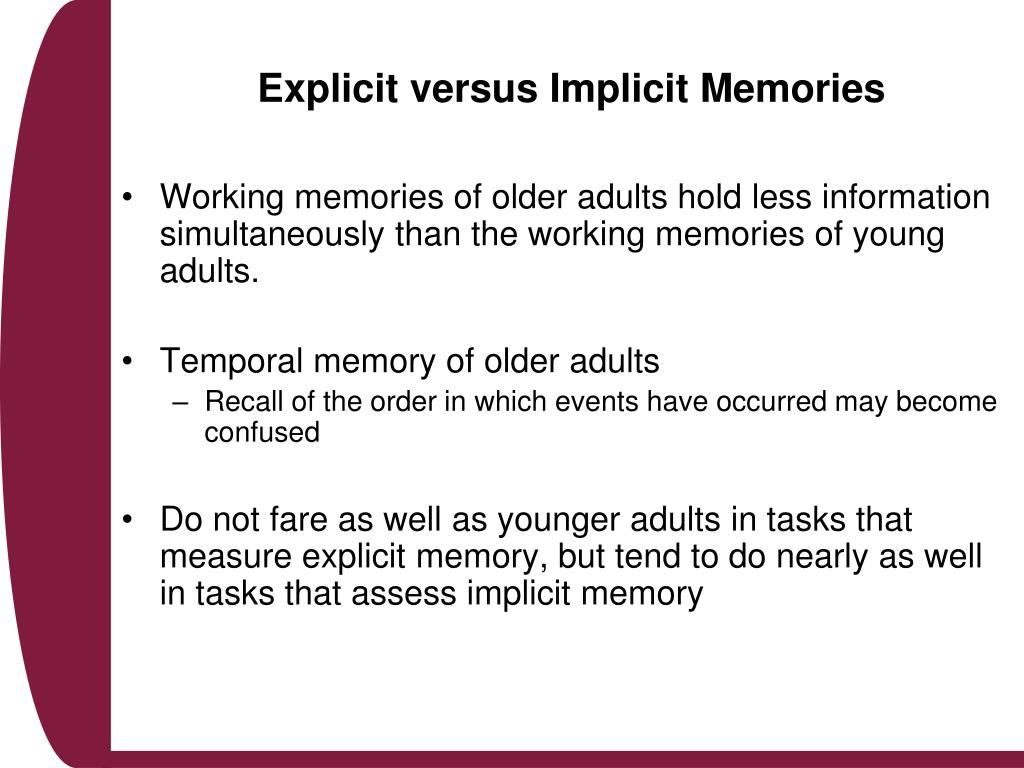 Explicit versus Implicit Memories

• Working memories of older adults hold less information simultaneously than the working memories of young adults.

• Temporal memory of older adults
– Recall of the order in which events have occurred may become confused

• Do not fare as well as younger adults in tasks that measure explicit memory, but tend to do nearly as well in tasks that assess implicit memory